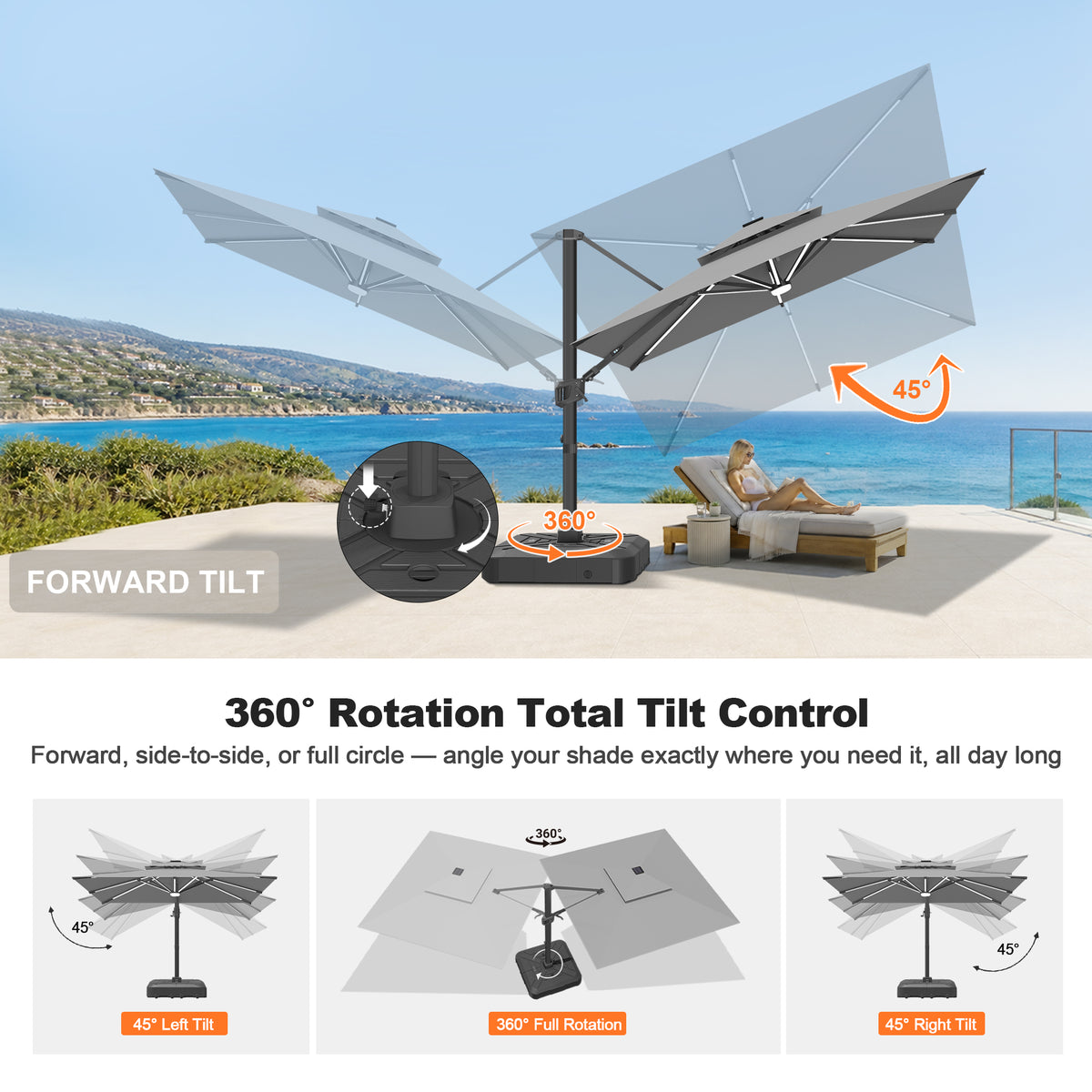 45°

360°

FORWARD TILT

360° Rotation Total Tilt Control

Forward, side-to-side, or full circle — angle your shade exactly where you need it, all day long

45°

45° Left Tilt

360°

360° Full Rotation

45°

45° Right Tilt